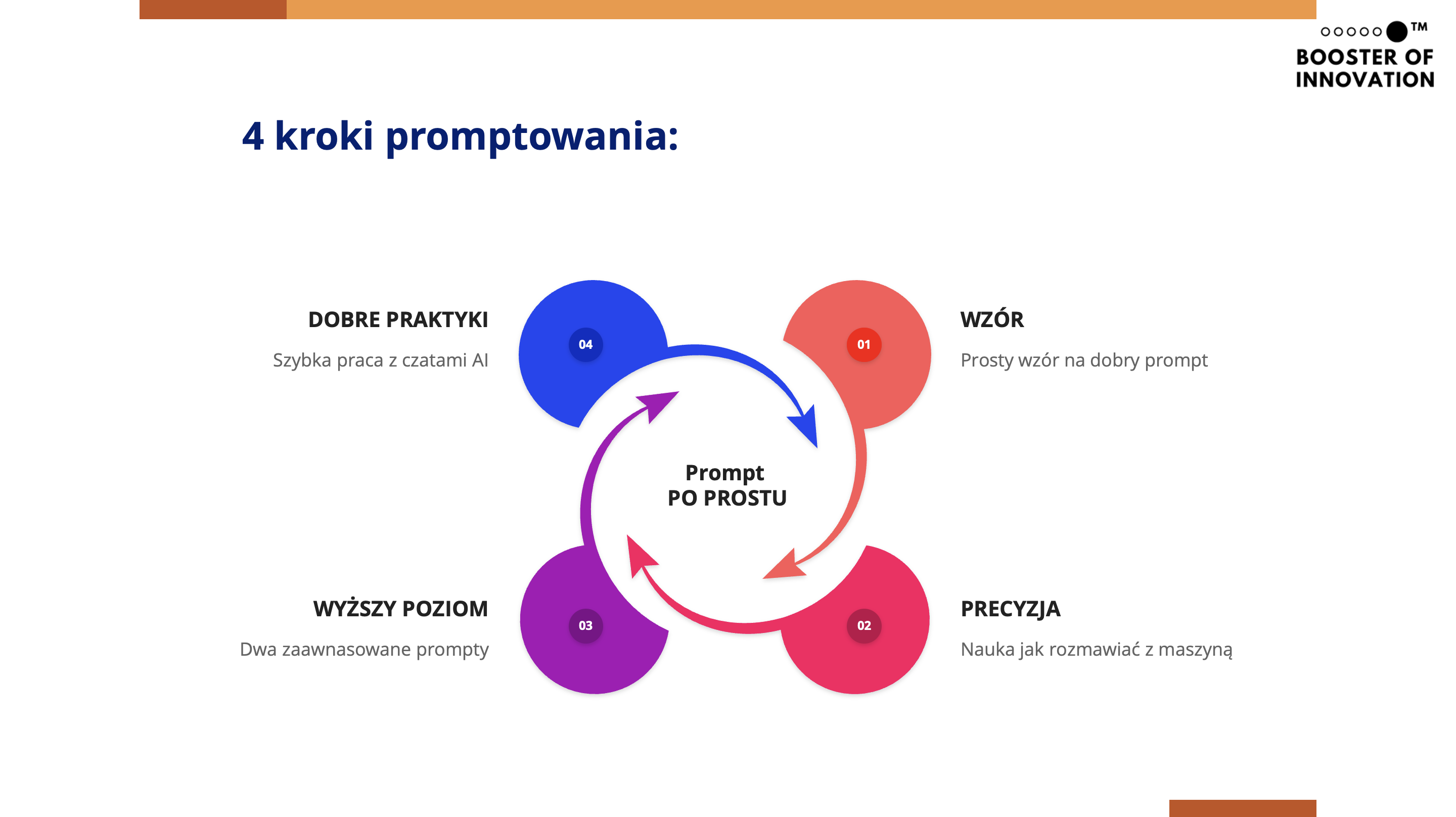 ™
BOOSTER OF INNOVATION

4 kroki promptowania:

DOBRE PRAKTYKI
Szybka praca z czatami AI

04

01

WZÓR
Prosty wzór na dobry prompt

Prompt
PO PROSTU

WYŻSZY POZIOM
Dwa zaawnasowane prompty

03

02

PRECYZJA
Nauka jak rozmawiać z maszyną